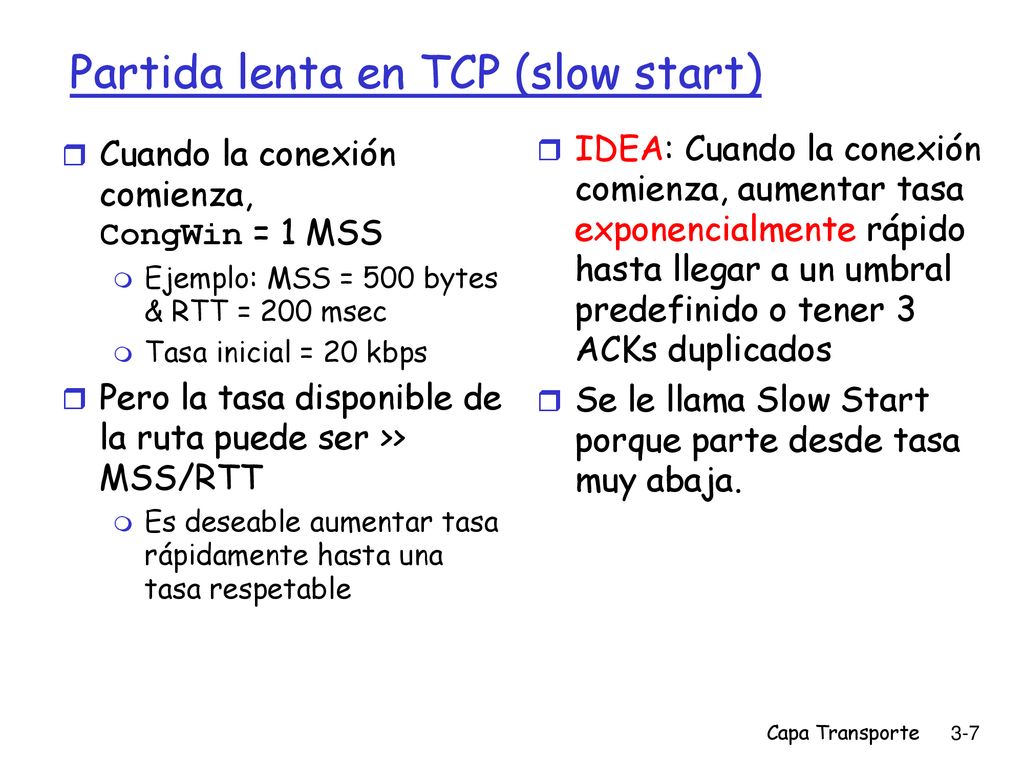 Partida lenta en TCP (slow start)

Cuando la conexión comienza, CongWin = 1 MSS

Ejemplo: MSS = 500 bytes & RTT = 200 msec

Tasa inicial = 20 kbps

Pero la tasa disponible de la ruta puede ser >> MSS/RTT

Es deseable aumentar tasa rápidamente hasta una tasa respetable

IDEA: Cuando la conexión comienza, aumentar tasa exponencialmente rápido hasta llegar a un umbral predefinido o tener 3 ACKs duplicados

Se le llama Slow Start porque parte desde tasa muy abaja.

Capa Transporte 3-7